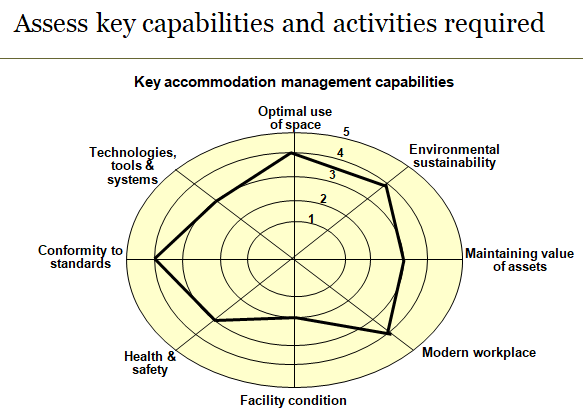 Assess key capabilities and activities required

Key accommodation management capabilities

Optimal use of space

5
4
3
2
1

Environmental sustainability

Maintaining value of assets

Modern workplace

Facility condition

Health & safety

Conformity to standards

Technologies, tools & systems